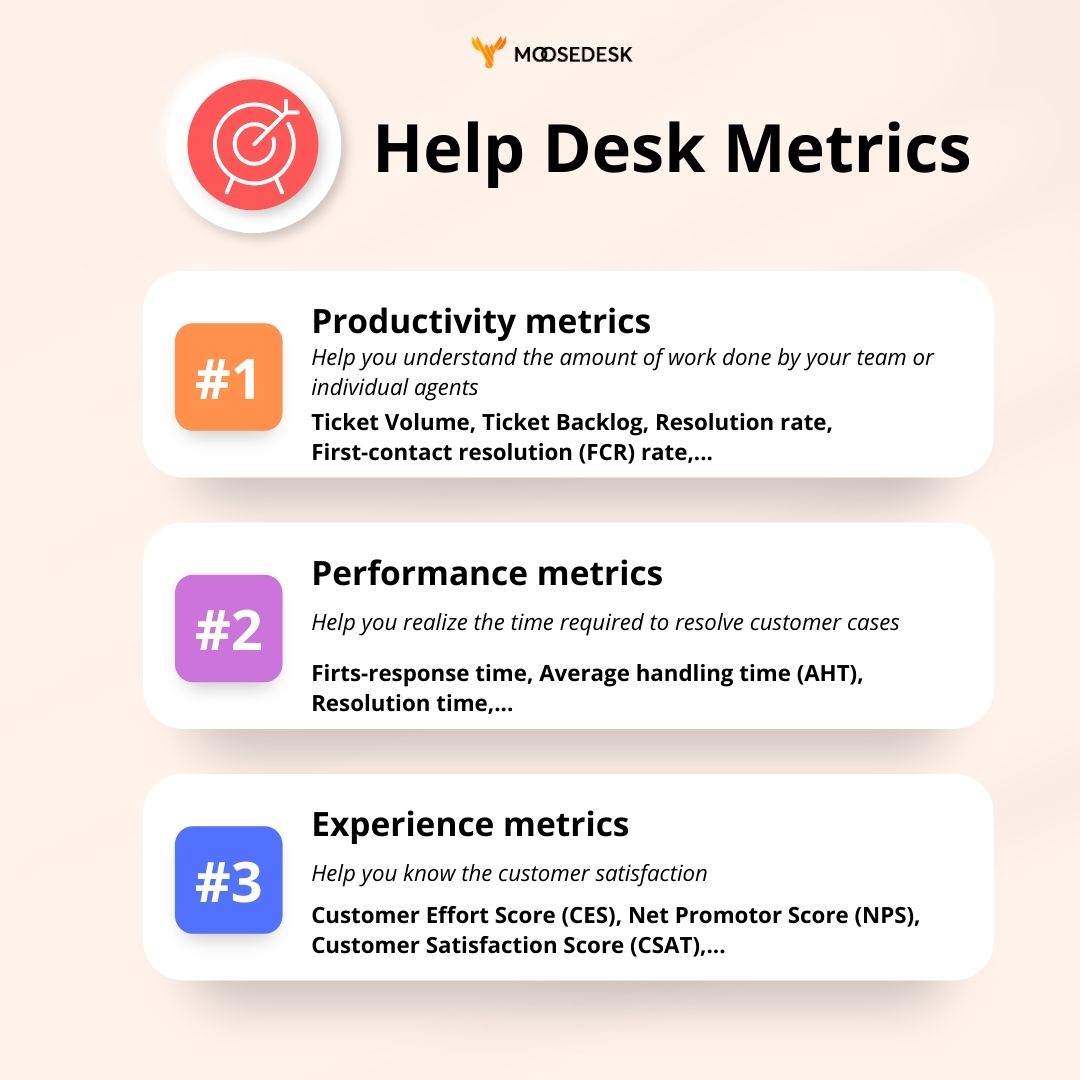 MOOSEDESK

Help Desk Metrics

#1

Productivity metrics

Help you understand the amount of work done by your team or individual agents

Ticket Volume, Ticket Backlog, Resolution rate, First-contact resolution (FCR) rate,...

#2

Performance metrics

Help you realize the time required to resolve customer cases

Firts-response time, Average handling time (AHT), Resolution time,...

#3

Experience metrics

Help you know the customer satisfaction

Customer Effort Score (CES), Net Promotor Score (NPS), Customer Satisfaction Score (CSAT),...